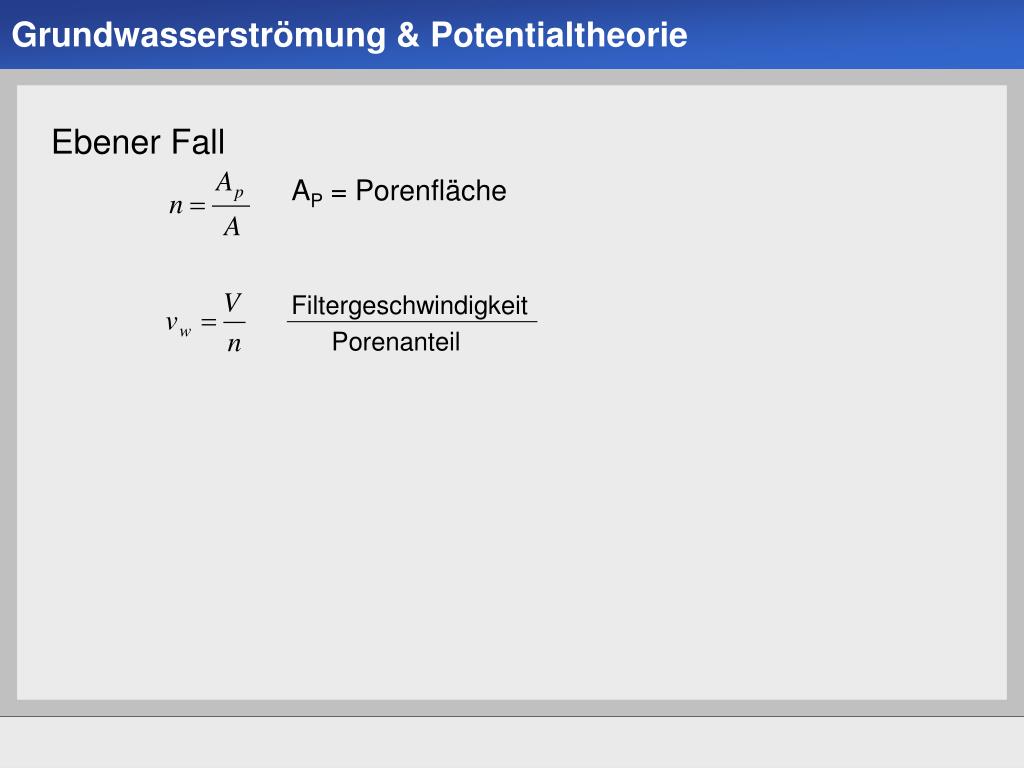 Grundwasserströmung & Potentialtheorie

Ebener Fall

$n = \frac{A_p}{A}$  $A_P$ = Porenfläche

$v_w = \frac{V}{n}$  $\frac{\text{Filtergeschwindigkeit}}{\text{Porenanteil}}$